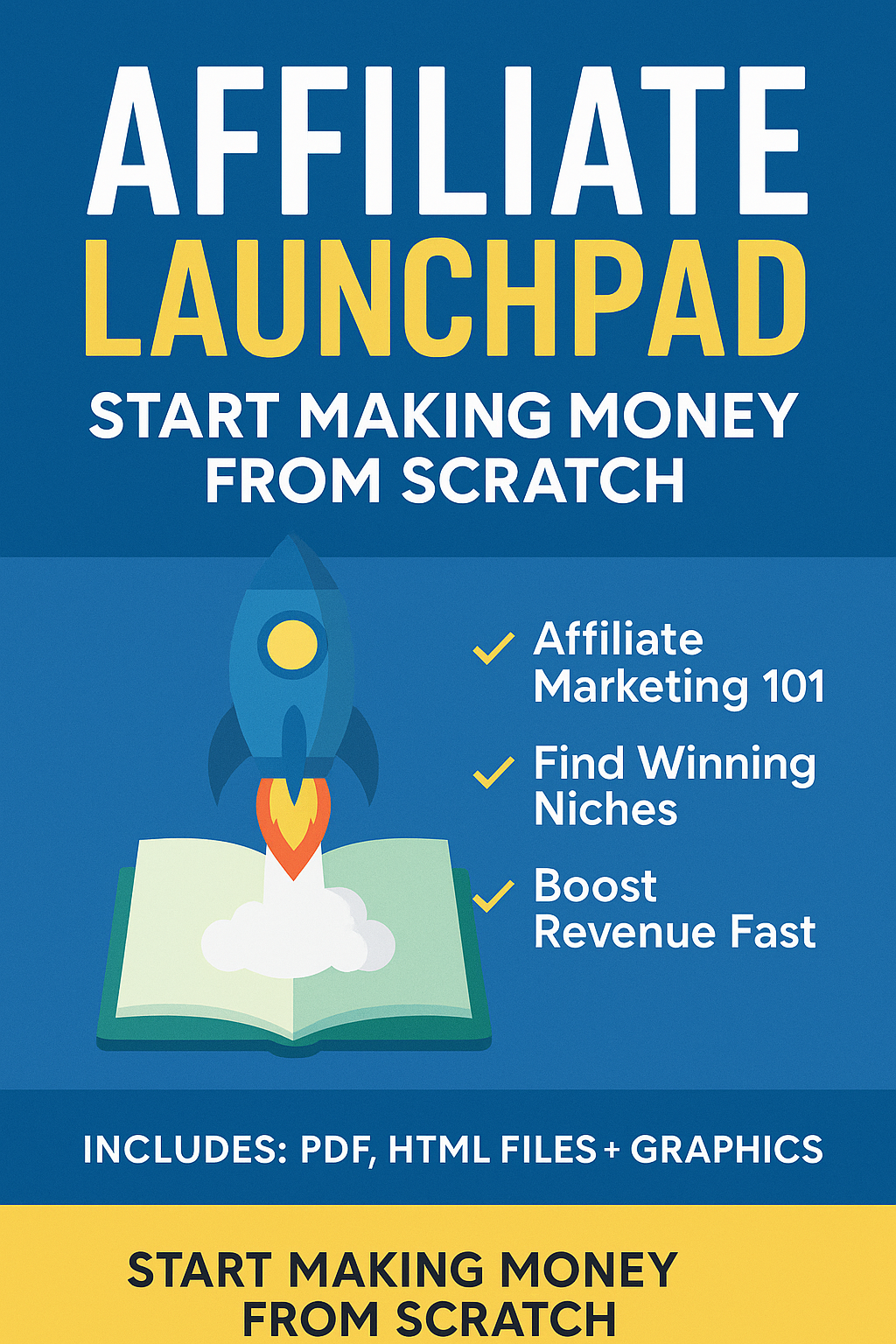 AFFILIATE
LAUNCHPAD
START MAKING MONEY FROM SCRATCH

✓ Affiliate Marketing 101

✓ Find Winning Niches

✓ Boost Revenue Fast

INCLUDES: PDF, HTML FILES + GRAPHICS

START MAKING MONEY FROM SCRATCH